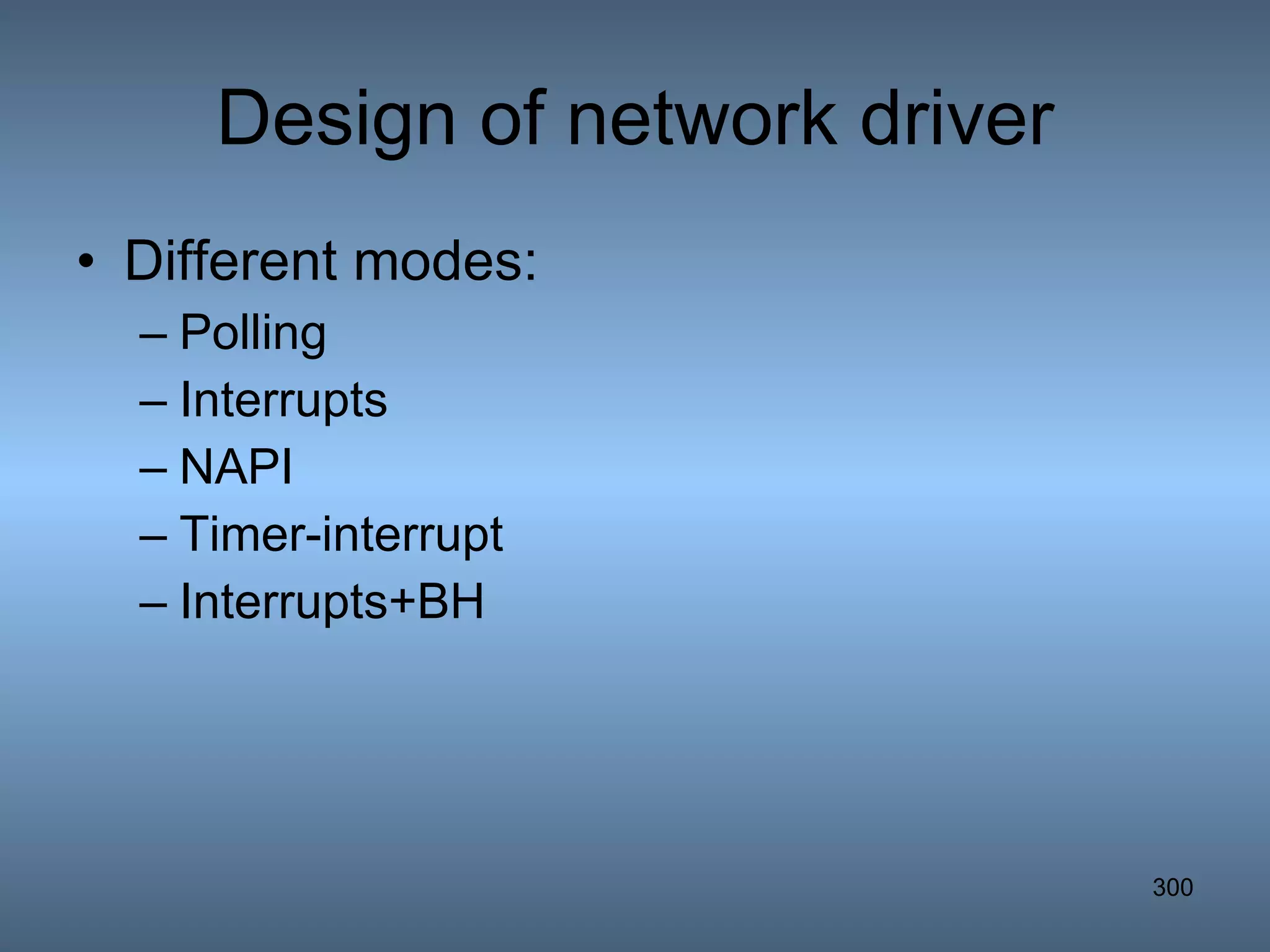 Design of network driver

• Different modes:
– Polling
– Interrupts
– NAPI
– Timer-interrupt
– Interrupts+BH

300